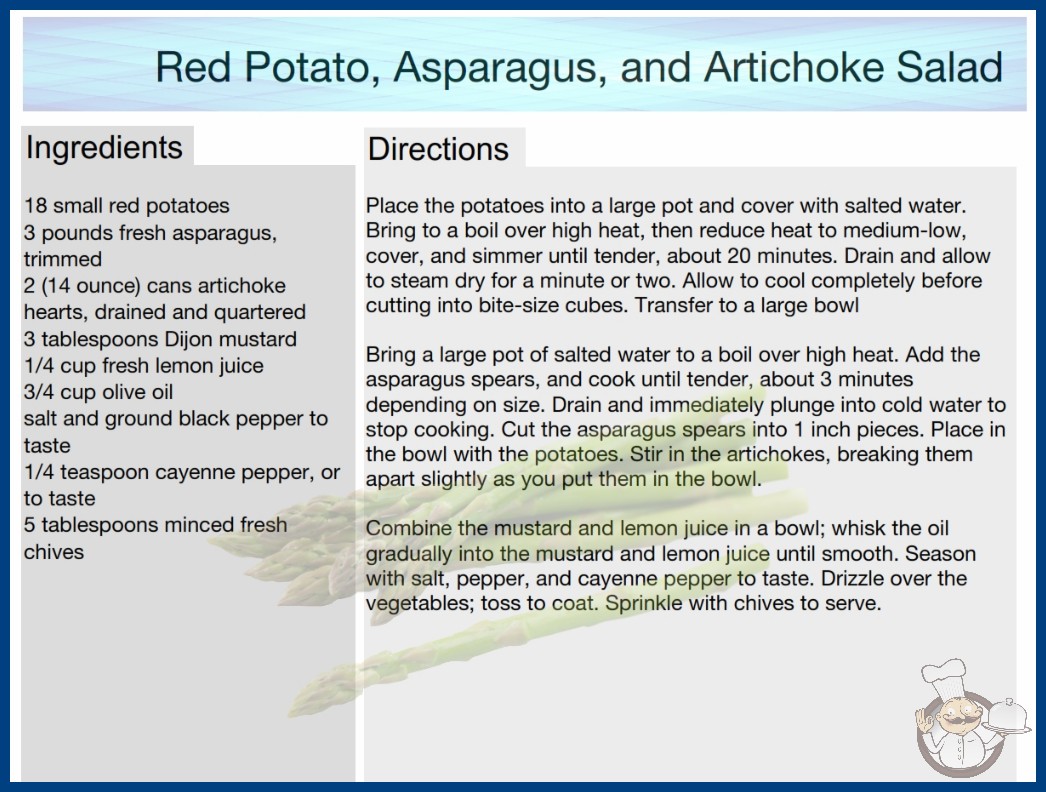 Red Potato, Asparagus, and Artichoke Salad

Ingredients

18 small red potatoes
3 pounds fresh asparagus, trimmed
2 (14 ounce) cans artichoke hearts, drained and quartered
3 tablespoons Dijon mustard
1/4 cup fresh lemon juice
3/4 cup olive oil
salt and ground black pepper to taste
1/4 teaspoon cayenne pepper, or to taste
5 tablespoons minced fresh chives

Directions

Place the potatoes into a large pot and cover with salted water. Bring to a boil over high heat, then reduce heat to medium-low, cover, and simmer until tender, about 20 minutes. Drain and allow to steam dry for a minute or two. Allow to cool completely before cutting into bite-size cubes. Transfer to a large bowl

Bring a large pot of salted water to a boil over high heat. Add the asparagus spears, and cook until tender, about 3 minutes depending on size. Drain and immediately plunge into cold water to stop cooking. Cut the asparagus spears into 1 inch pieces. Place in the bowl with the potatoes. Stir in the artichokes, breaking them apart slightly as you put them in the bowl.

Combine the mustard and lemon juice in a bowl; whisk the oil gradually into the mustard and lemon juice until smooth. Season with salt, pepper, and cayenne pepper to taste. Drizzle over the vegetables; toss to coat. Sprinkle with chives to serve.